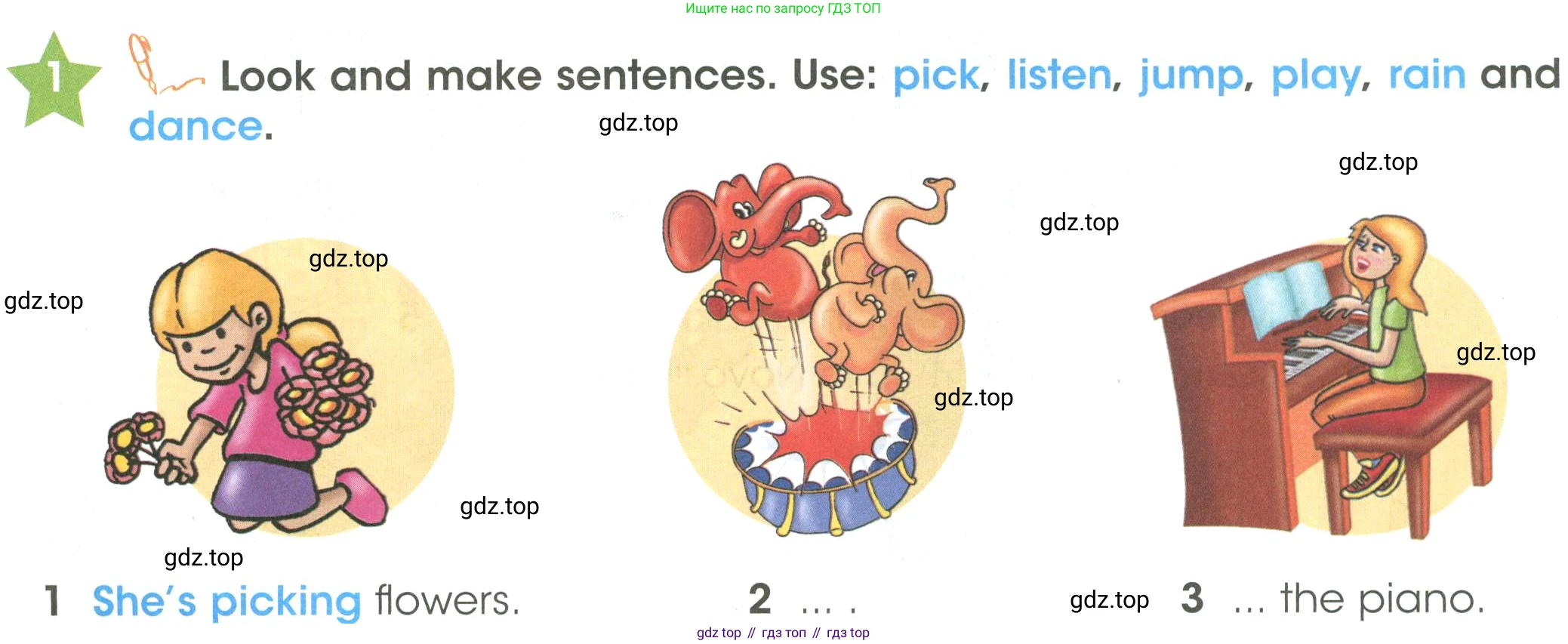 Ищите нас по запросу ГДЗ ТОП

1 Look and make sentences. Use: pick, listen, jump, play, rain and dance.

gdz.top

gdz.top

gdz.top

gdz.top

gdz.top

gdz.top

gdz.top

gdz.top

gdz.top

1 She's picking flowers.

2 ... .

gdz.top

3 ... the piano.

gdz top // гдз топ // гдз top